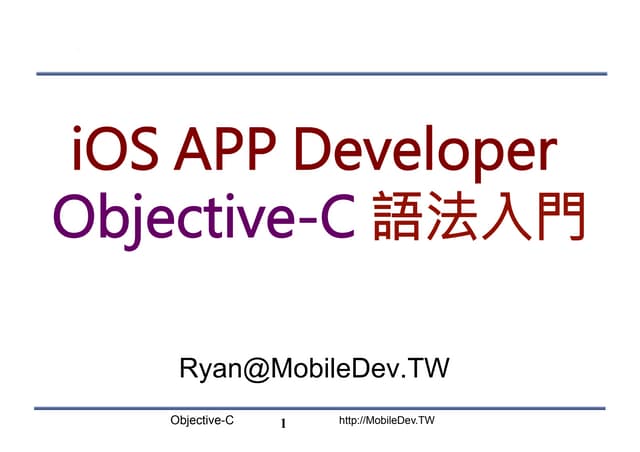 iOS APP Developer
Objective-C 語法入門

Ryan@MobileDev.TW

Objective-C 1 http://MobileDev.TW